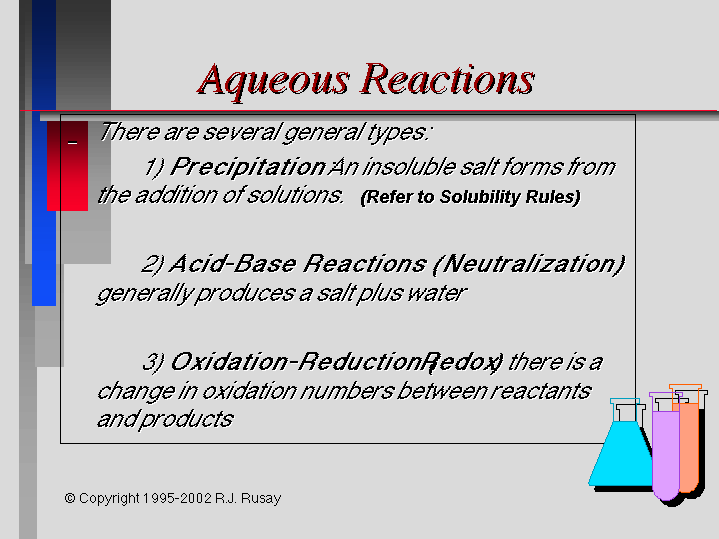 Aqueous Reactions

– There are several general types:

1) Precipitation: An insoluble salt forms from the addition of solutions. (Refer to Solubility Rules)

2) Acid-Base Reactions (Neutralization) generally produces a salt plus water

3) Oxidation-Reduction (Redox) there is a change in oxidation numbers between reactants and products

© Copyright 1995-2002 R.J. Rusay